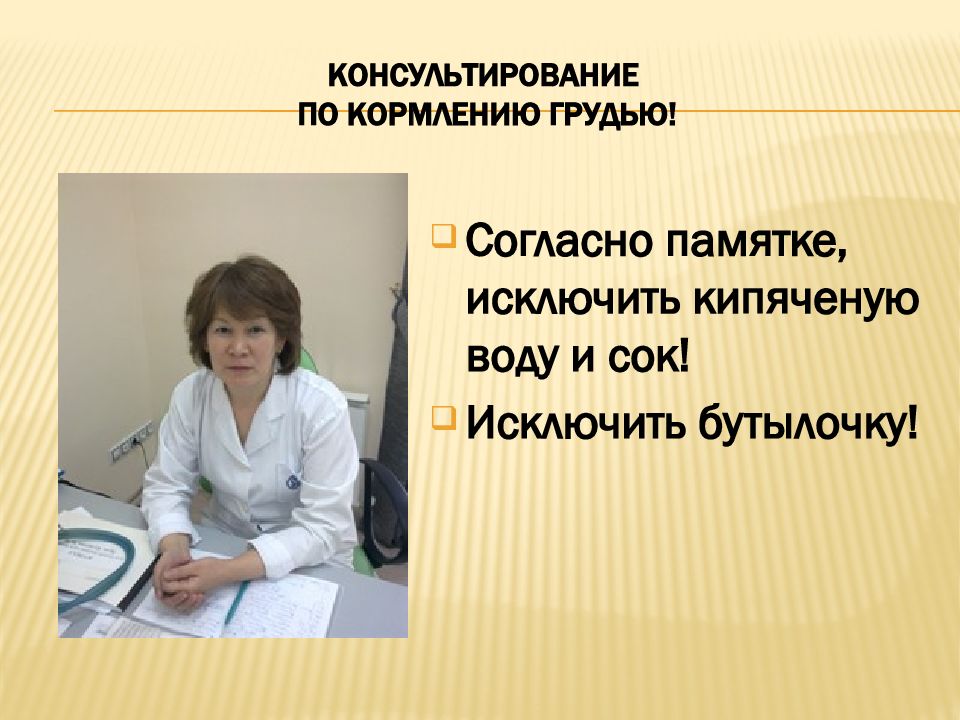 КОНСУЛЬТИРОВАНИЕ ПО КОРМЛЕНИЮ ГРУДЬЮ!

Согласно памятке, исключить кипяченую воду и сок!

Исключить бутылочку!